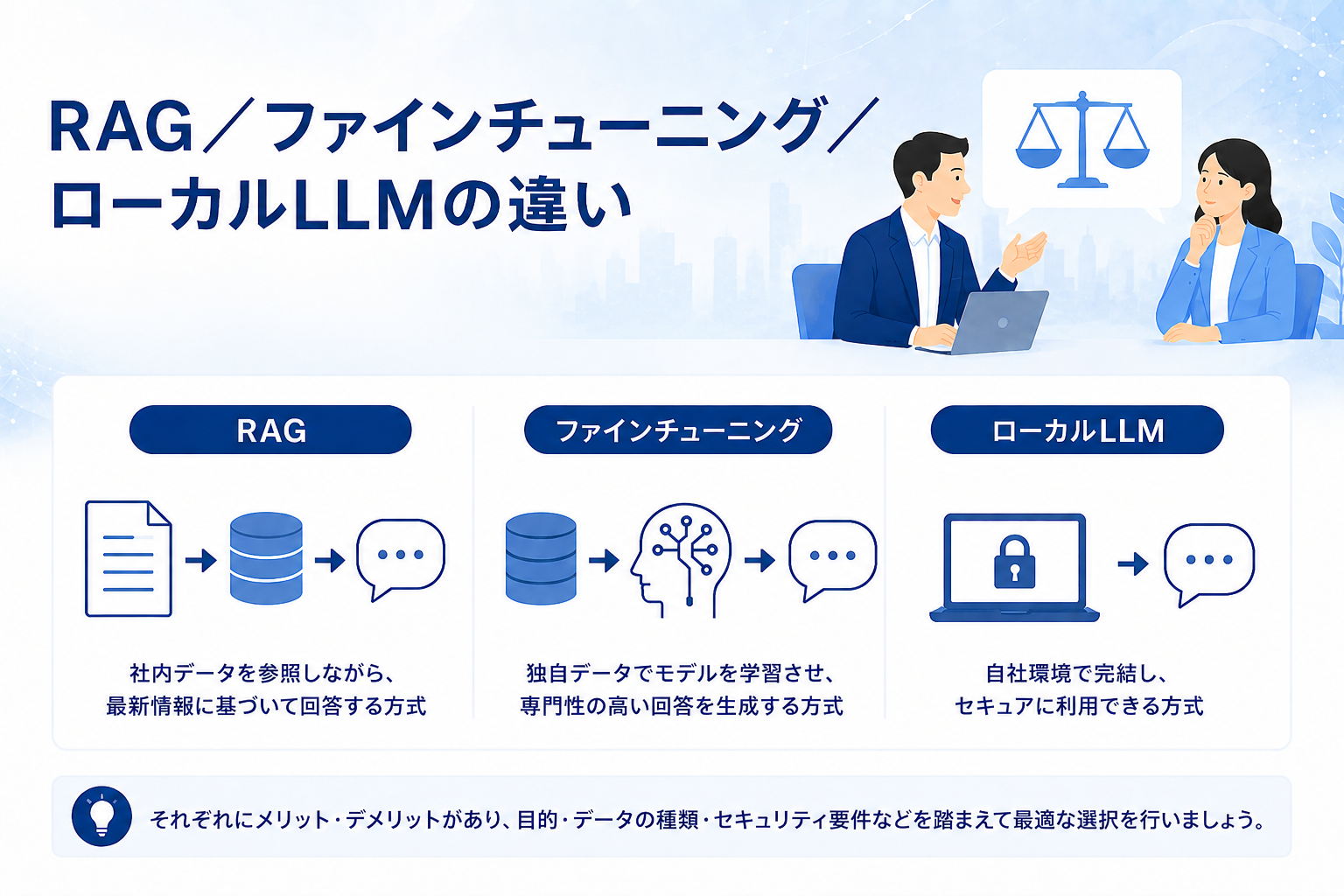 RAG／ファインチューニング／ローカルLLMの違い

RAG

社内データを参照しながら、最新情報に基づいて回答する方式

ファインチューニング

独自データでモデルを学習させ、専門性の高い回答を生成する方式

ローカルLLM

自社環境で完結し、セキュアに利用できる方式

それぞれにメリット・デメリットがあり、目的・データの種類・セキュリティ要件などを踏まえて最適な選択を行いましょう。